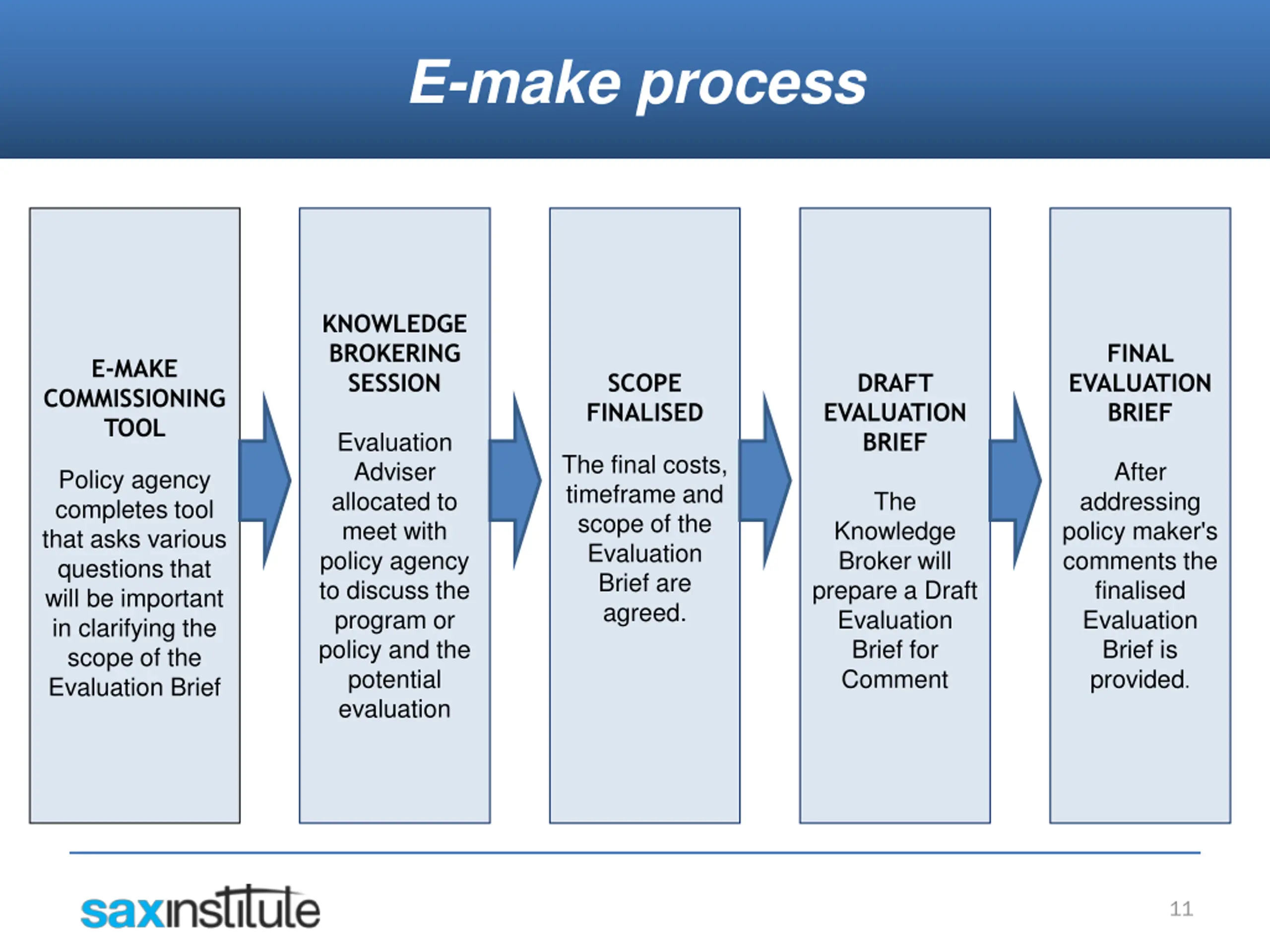 E-make process

E-MAKE COMMISSIONING TOOL

Policy agency completes tool that asks various questions that will be important in clarifying the scope of the Evaluation Brief

KNOWLEDGE BROKERING SESSION

Evaluation Adviser allocated to meet with policy agency to discuss the program or policy and the potential evaluation

SCOPE FINALISED

The final costs, timeframe and scope of the Evaluation Brief are agreed.

DRAFT EVALUATION BRIEF

The Knowledge Broker will prepare a Draft Evaluation Brief for Comment

FINAL EVALUATION BRIEF

After addressing policy maker's comments the finalised Evaluation Brief is provided.

saxinstitute

11